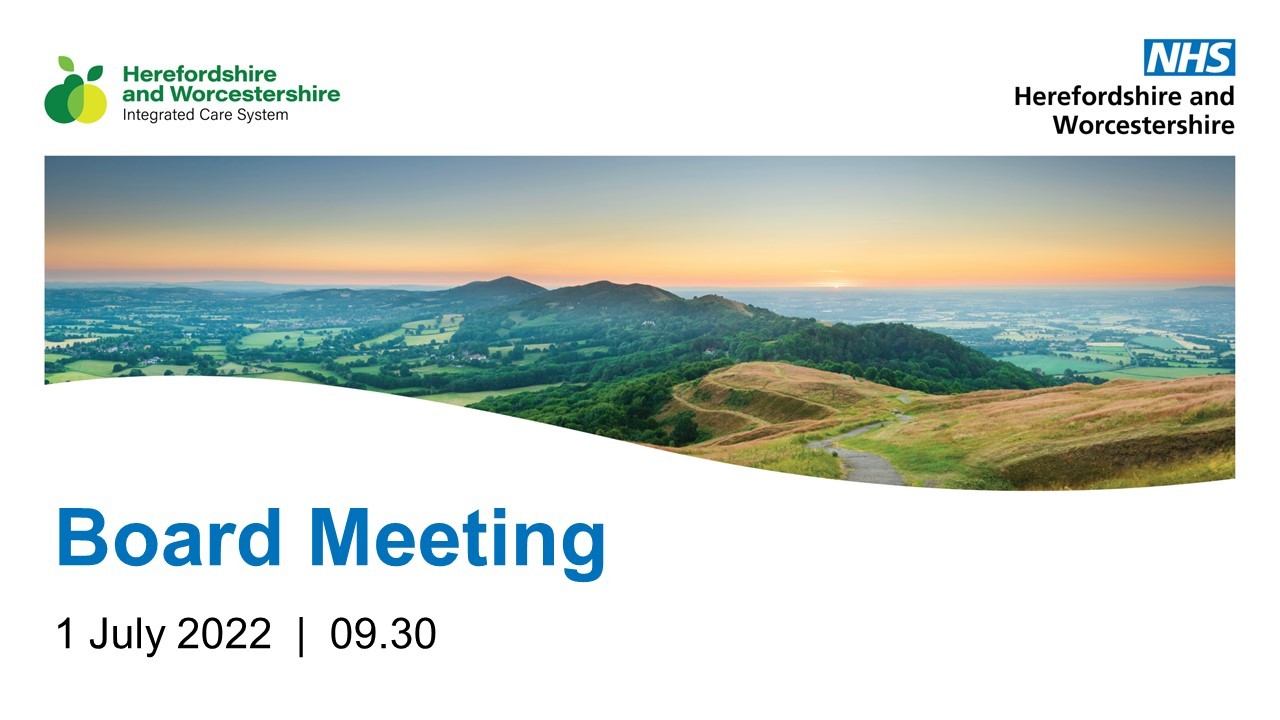 Herefordshire and Worcestershire
Integrated Care System

NHS
Herefordshire and Worcestershire

Board Meeting

1 July 2022 | 09.30